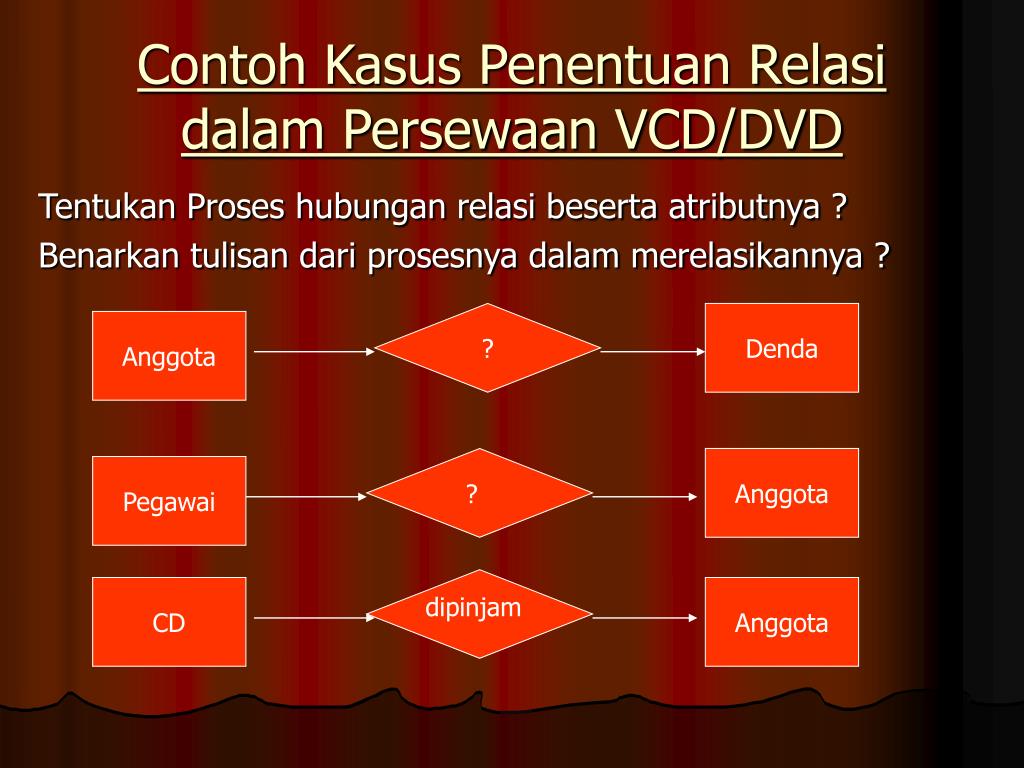 Contoh Kasus Penentuan Relasi dalam Persewaan VCD/DVD

Tentukan Proses hubungan relasi beserta atributnya ?

Benarkan tulisan dari prosesnya dalam merelasikannya ?

Anggota

?

Denda

Pegawai

?

Anggota

CD

dipinjam

Anggota